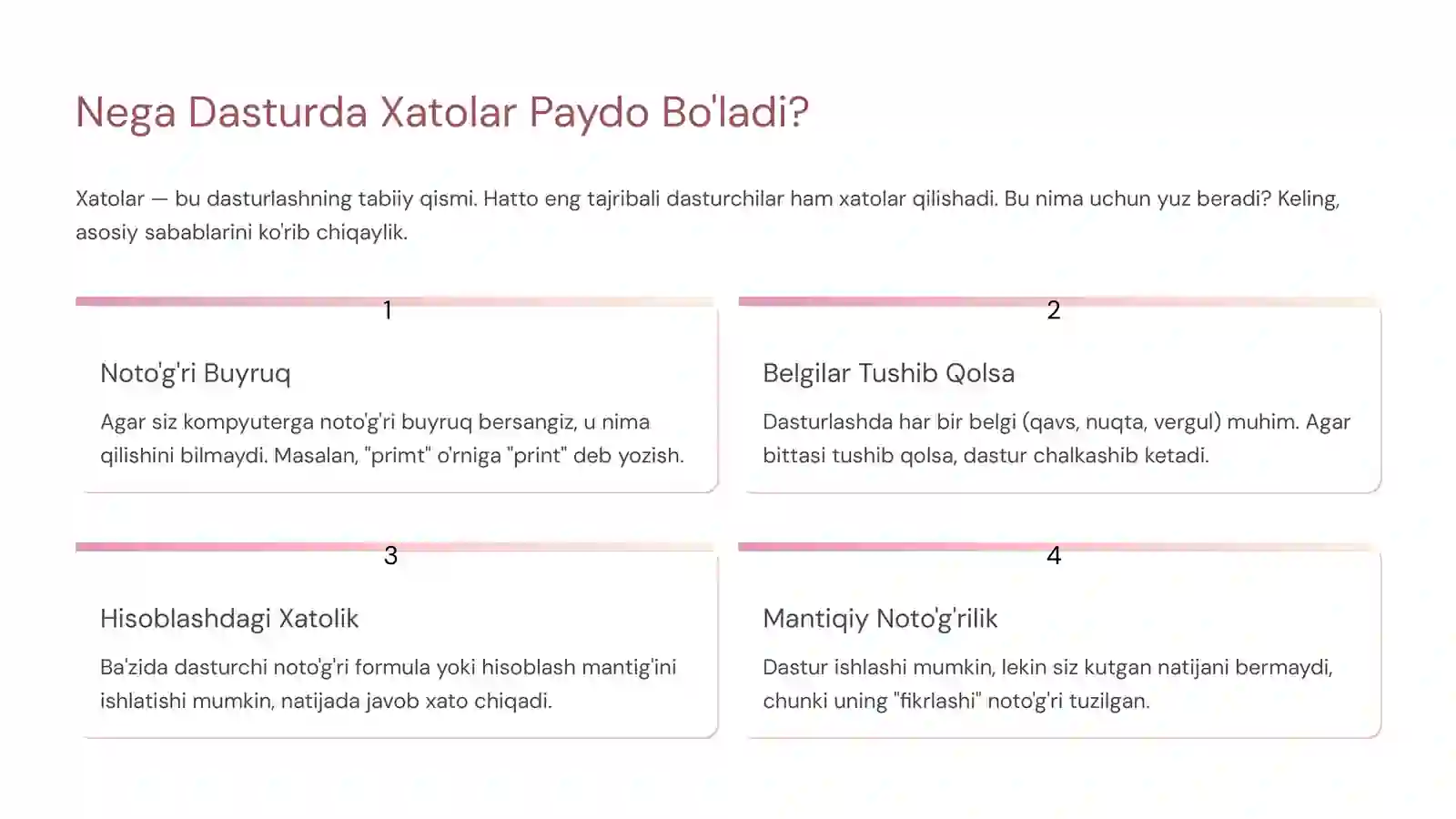 Nega Dasturda Xatolar Paydo Bo'ladi?

Xatolar — bu dasturlashning tabiiy qismi. Hatto eng tajribali dasturchilar ham xatolar qilishadi. Bu nima uchun yuz beradi? Keling, asosiy sabablarini ko'rib chiqaylik.

1

Noto'g'ri Buyruq

Agar siz kompyuterga noto'g'ri buyruq bersangiz, u nima qilishini bilmaydi. Masalan, "primt" o'rniga "print" deb yozish.

2

Belgilar Tushib Qolsa

Dasturlashda har bir belgi (qavs, nuqta, vergul) muhim. Agar bittasi tushib qolsa, dastur chalkashib ketadi.

3

Hisoblashdagi Xatolik

Ba'zida dasturchi noto'g'ri formula yoki hisoblash mantig'ini ishlatishi mumkin, natijada javob xato chiqadi.

4

Mantiqiy Noto'g'rilik

Dastur ishlashi mumkin, lekin siz kutgan natijani bermaydi, chunki uning "fikrlashi" noto'g'ri tuzilgan.